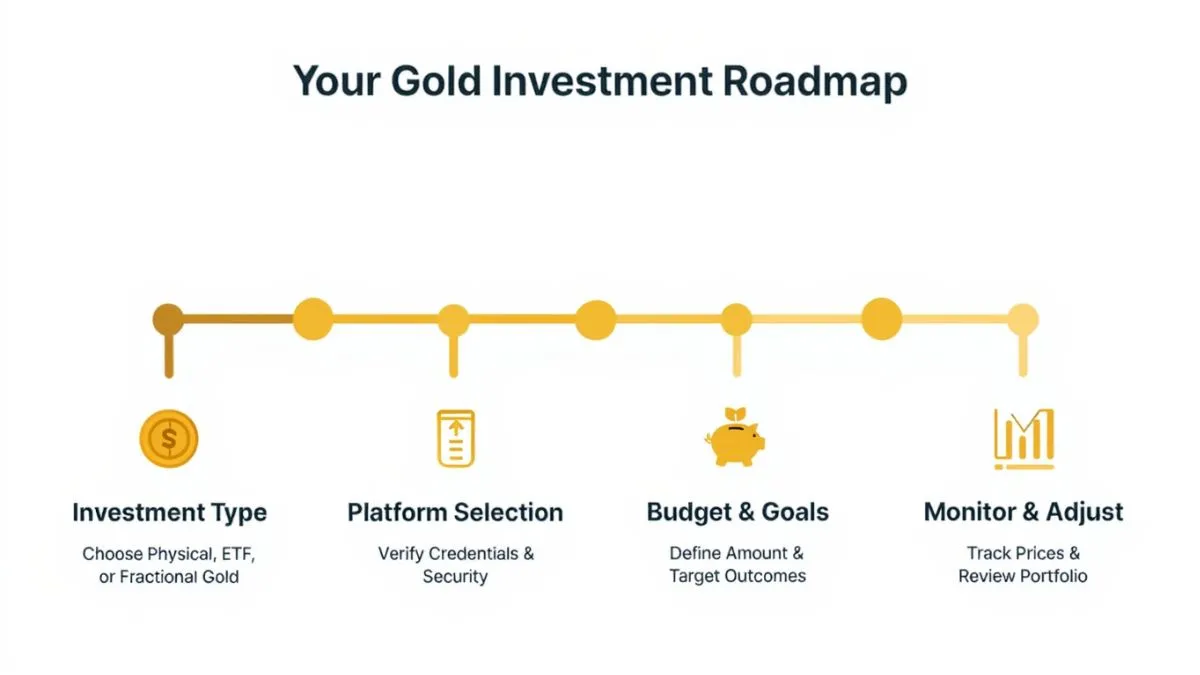 Your Gold Investment Roadmap

$

Investment Type

Choose Physical, ETF, or Fractional Gold

Platform Selection

Verify Credentials & Security

Budget & Goals

Define Amount & Target Outcomes

Monitor & Adjust

Track Prices & Review Portfolio